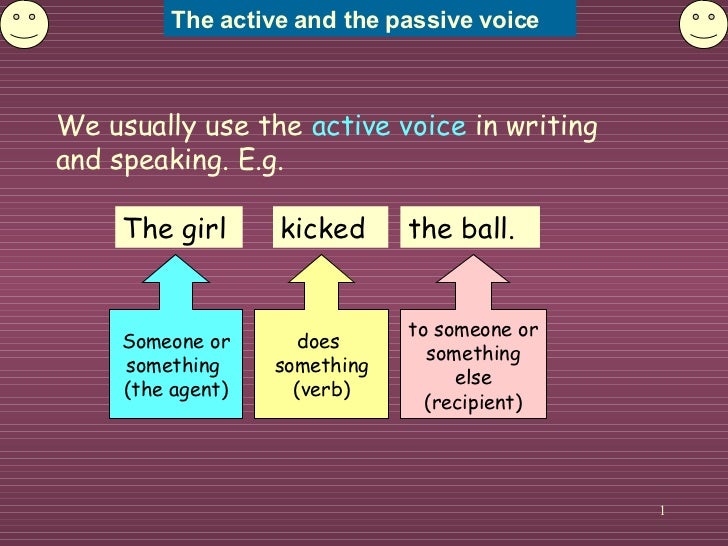 The active and the passive voice

We usually use the active voice in writing and speaking. E.g.

The girl

kicked

the ball.

Someone or something (the agent)

does something (verb)

to someone or something else (recipient)

1